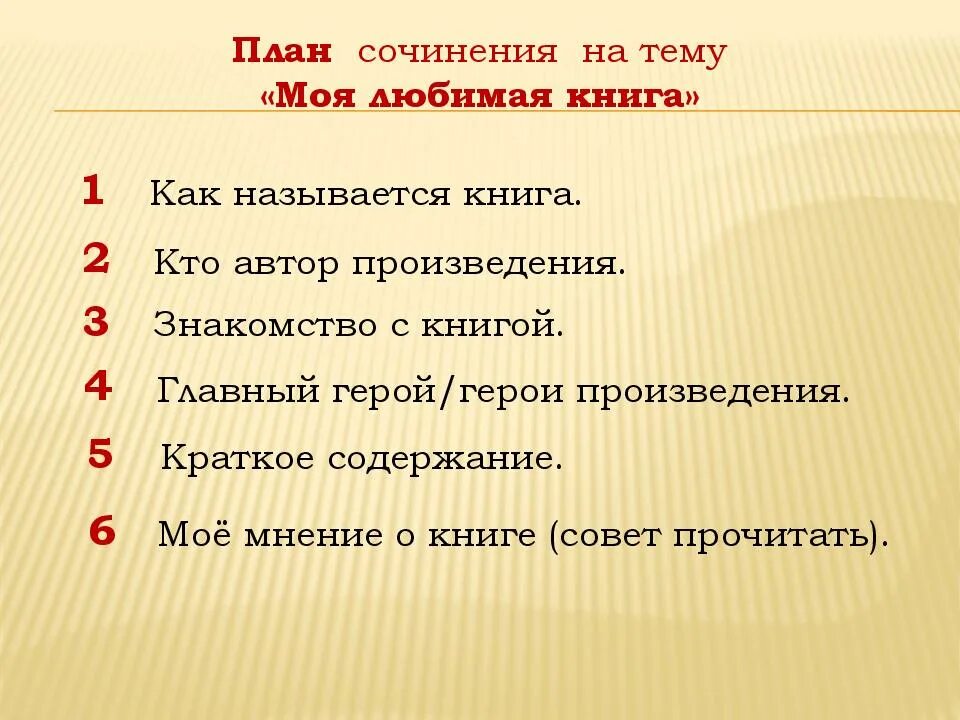 План сочинения на тему
«Моя любимая книга»

1 Как называется книга.

2 Кто автор произведения.

3 Знакомство с книгой.

4 Главный герой/герои произведения.

5 Краткое содержание.

6 Моё мнение о книге (совет прочитать).